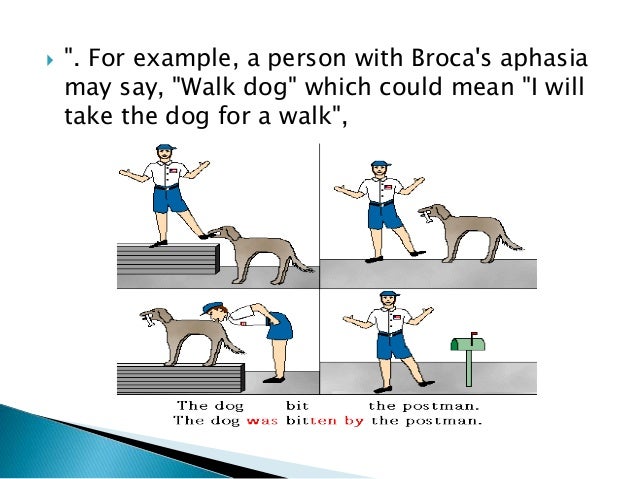 ". For example, a person with Broca's aphasia may say, "Walk dog" which could mean "I will take the dog for a walk",

The dog bit the postman.
The dog was bitten by the postman.